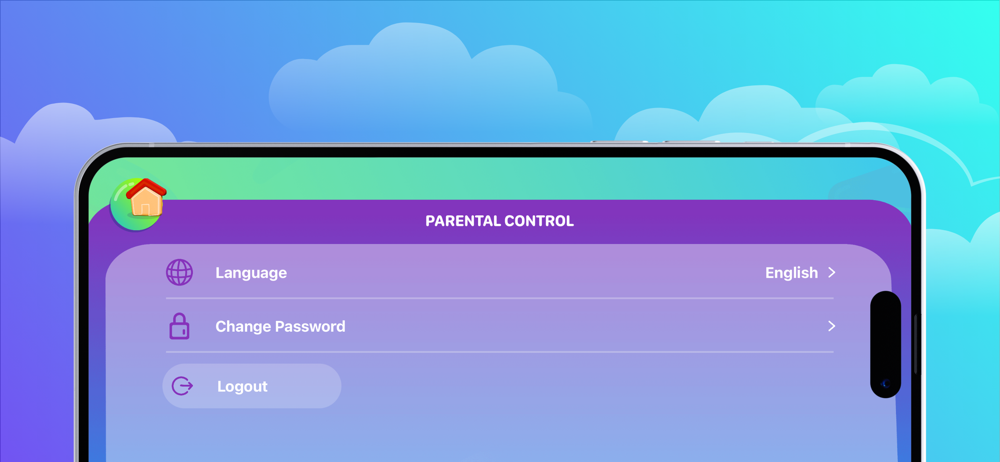 PARENTAL CONTROL

Language English >

Change Password >

Logout